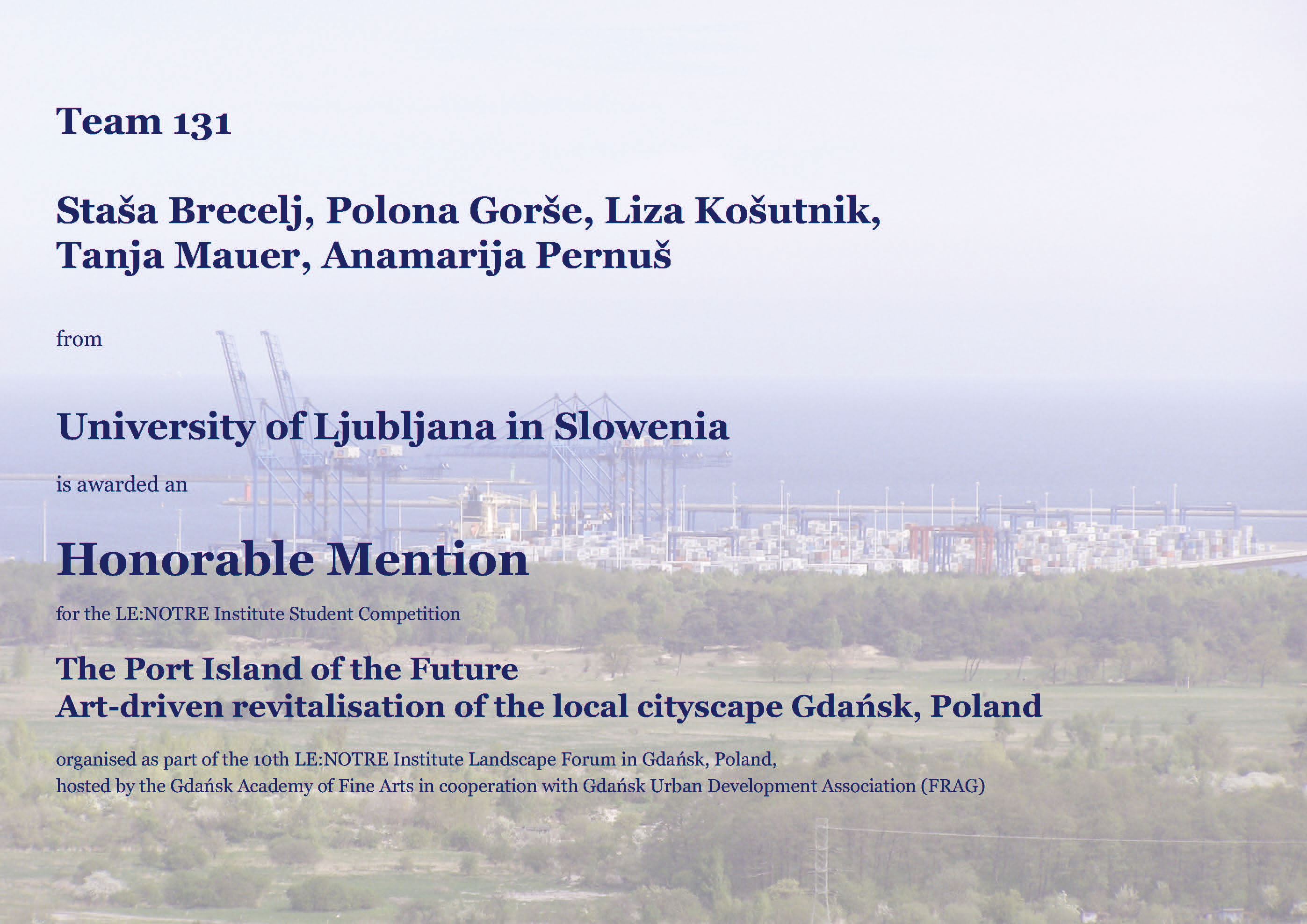 Team 131

Staša Brecelj, Polona Gorše, Liza Košutnik, Tanja Mauer, Anamarija Pernuš

from

University of Ljubljana in Slowenia

is awarded an

Honorable Mention

for the LE:NOTRE Institute Student Competition

The Port Island of the Future
Art-driven revitalisation of the local cityscape Gdańsk, Poland

organised as part of the 10th LE:NOTRE Institute Landscape Forum in Gdańsk, Poland, hosted by the Gdańsk Academy of Fine Arts in cooperation with Gdańsk Urban Development Association (FRAG)